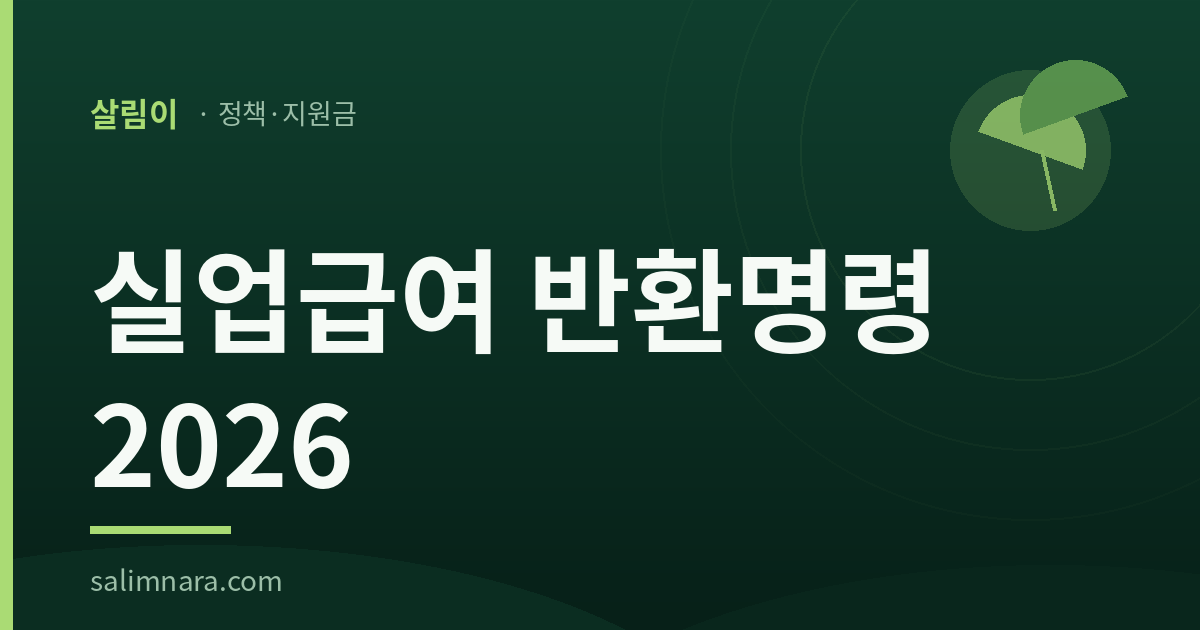 살림이 · 정책·지원금

실업급여 반환명령 2026

salimnara.com